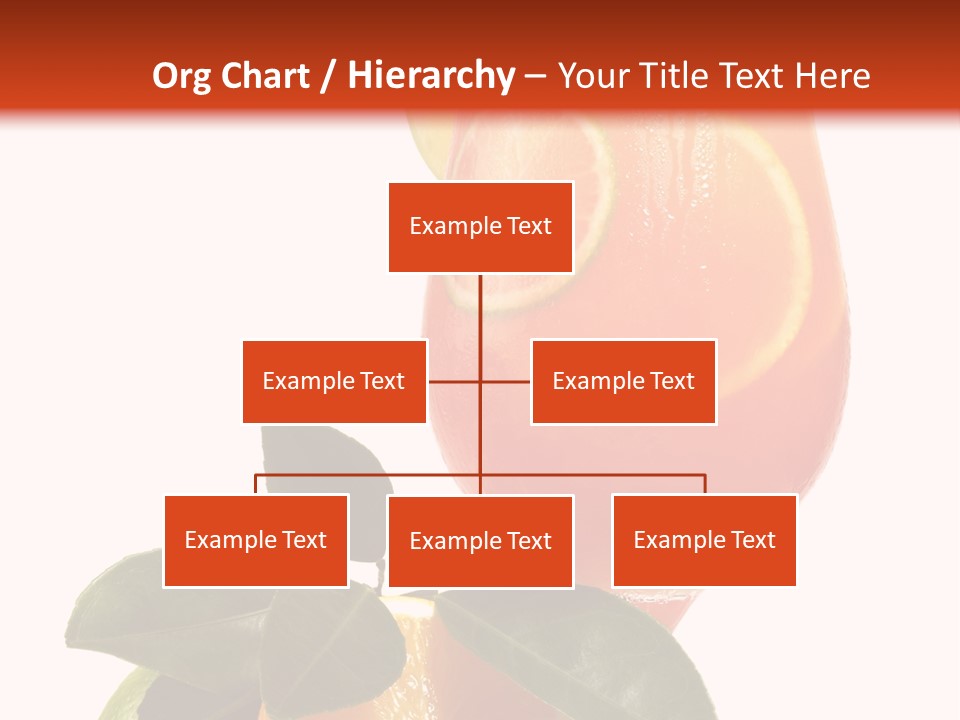 Org Chart / Hierarchy – Your Title Text Here

Example Text

Example Text

Example Text

Example Text

Example Text

Example Text